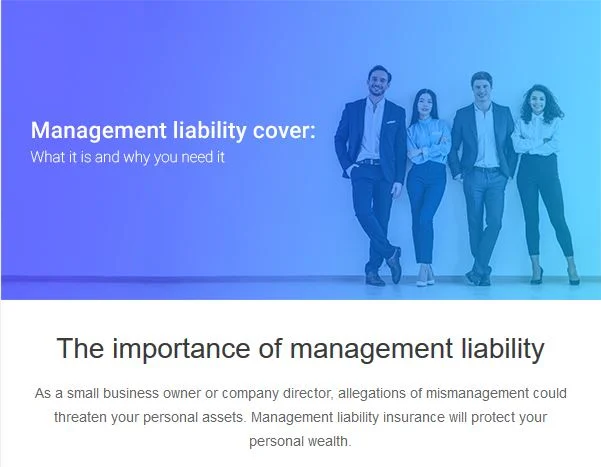 Management liability cover:
What it is and why you need it

The importance of management liability

As a small business owner or company director, allegations of mismanagement could threaten your personal assets. Management liability insurance will protect your personal wealth.